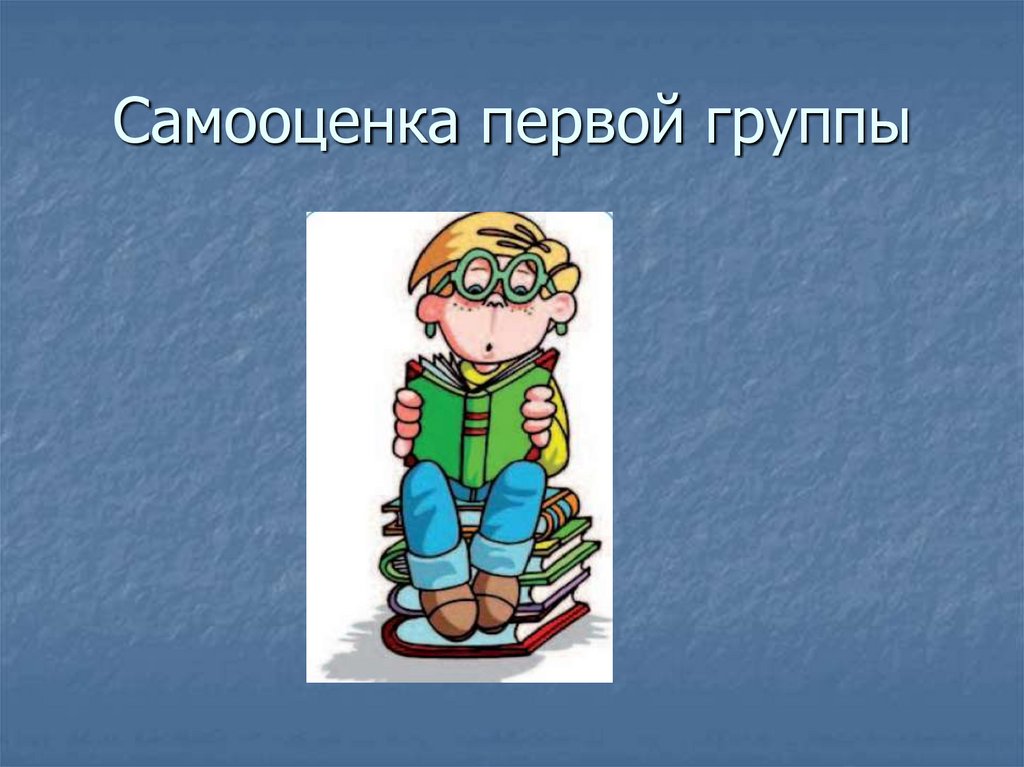 Самооценка первой группы